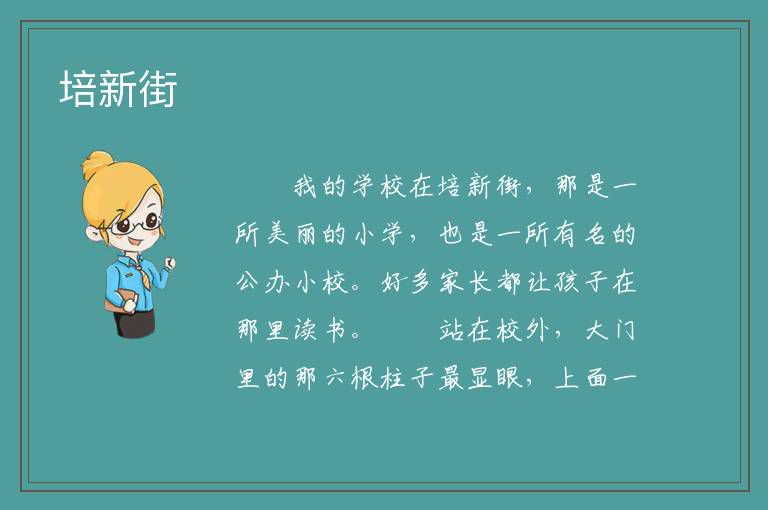 培新街

我的学校在培新街，那是一所美丽的小学，也是一所有名的公办小校。好多家长都让孩子在那里读书。　　站在校外，大门里的那六根柱子最显眼，上面一